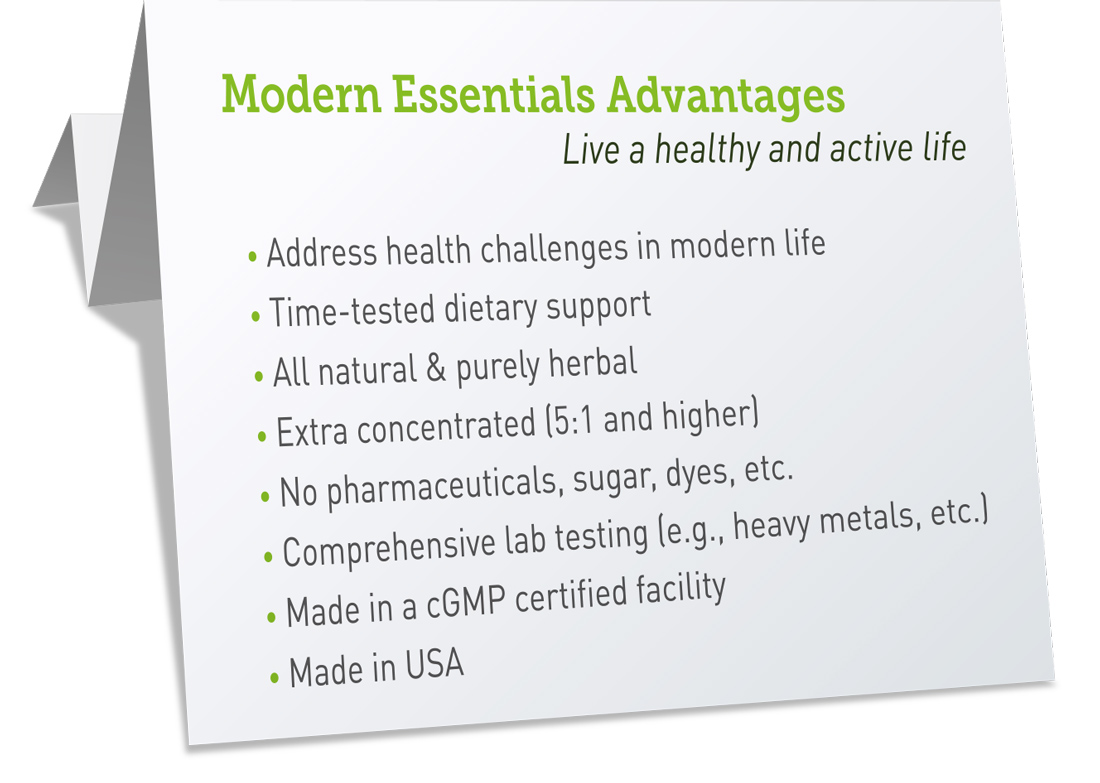 Modern Essentials Advantages

Live a healthy and active life

• Address health challenges in modern life
• Time-tested dietary support
• All natural & purely herbal
• Extra concentrated (5:1 and higher)
• No pharmaceuticals, sugar, dyes, etc.
• Comprehensive lab testing (e.g., heavy metals, etc.)
• Made in a cGMP certified facility
• Made in USA